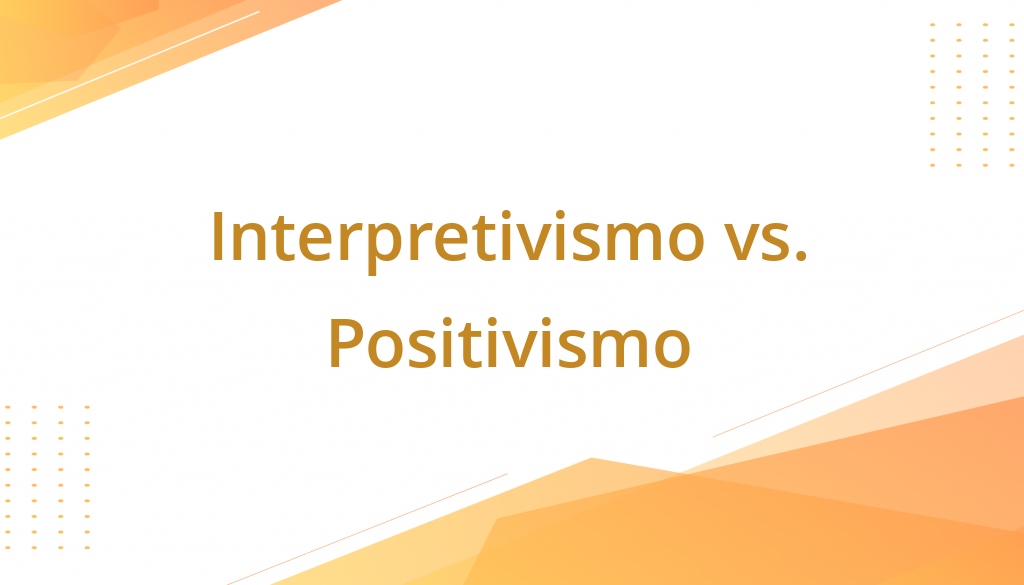 Interpretivismo vs. Positivismo